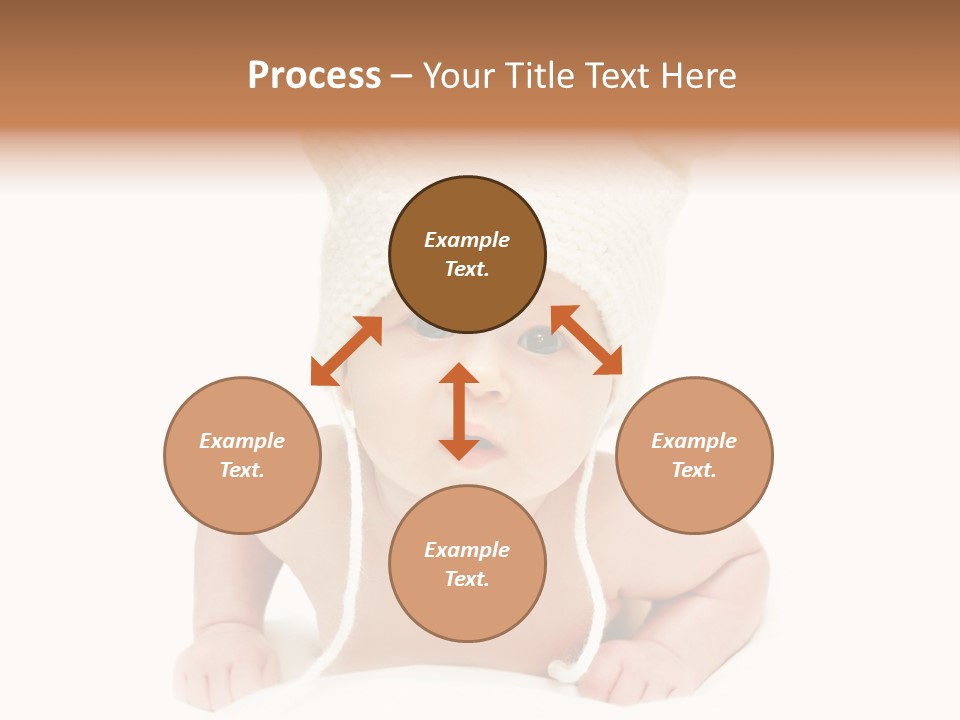 Process – Your Title Text Here

Example Text.

Example Text.

Example Text.

Example Text.